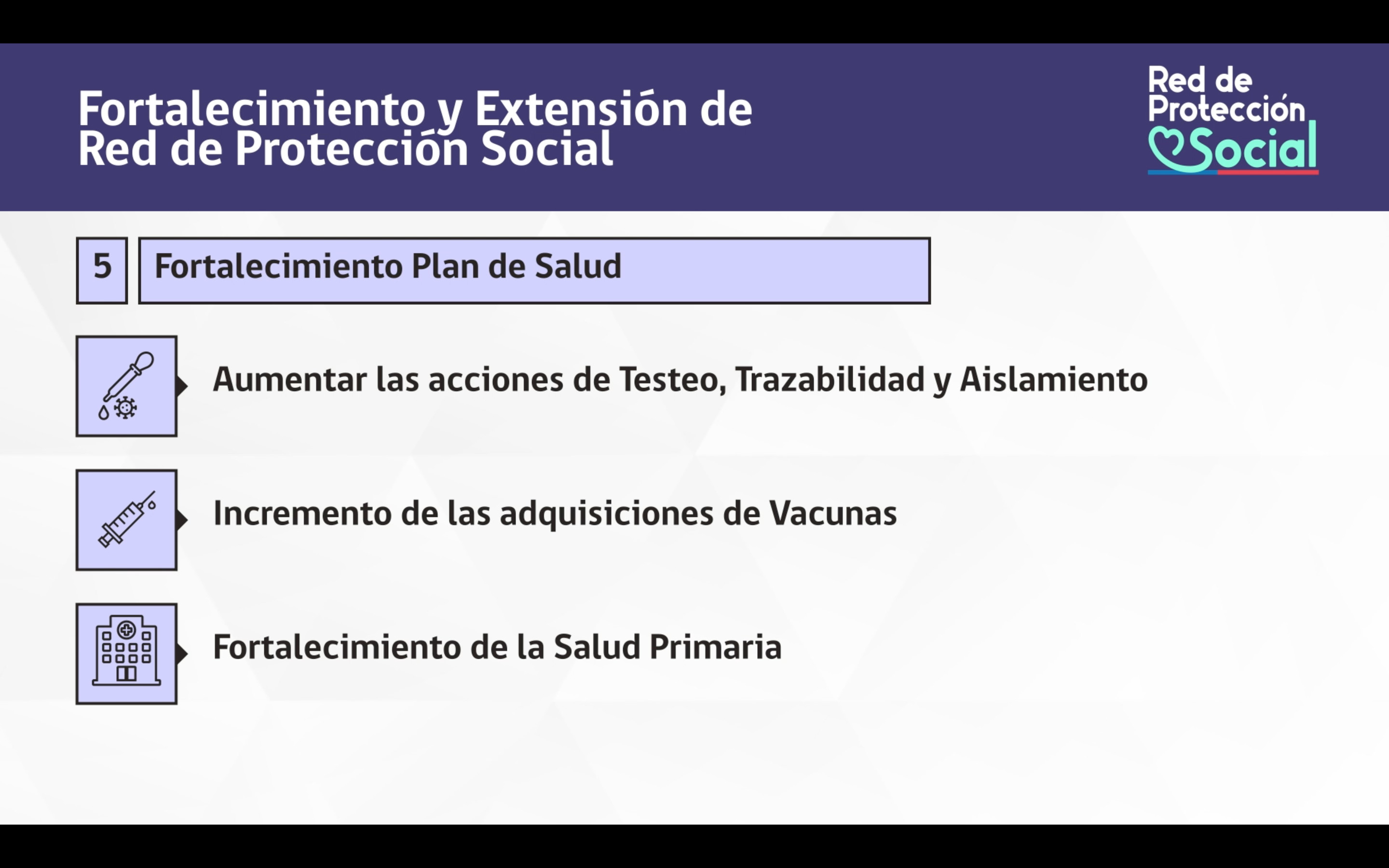 Fortalecimiento y Extensión de Red de Protección Social

Red de Protección Social

5

Fortalecimiento Plan de Salud

Aumentar las acciones de Testeo, Trazabilidad y Aislamiento

Incremento de las adquisiciones de Vacunas

Fortalecimiento de la Salud Primaria